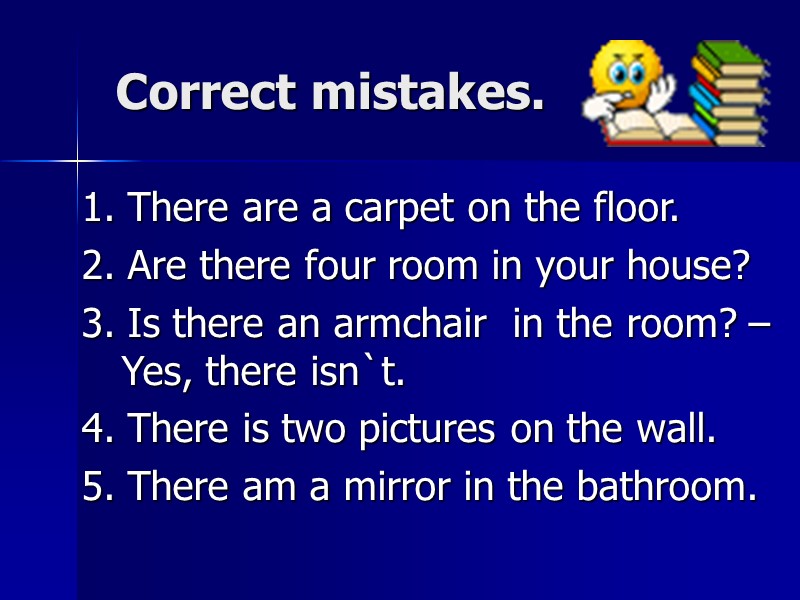 Correct mistakes.

1. There are a carpet on the floor.
2. Are there four room in your house?
3. Is there an armchair in the room? – Yes, there isn`t.
4. There is two pictures on the wall.
5. There am a mirror in the bathroom.